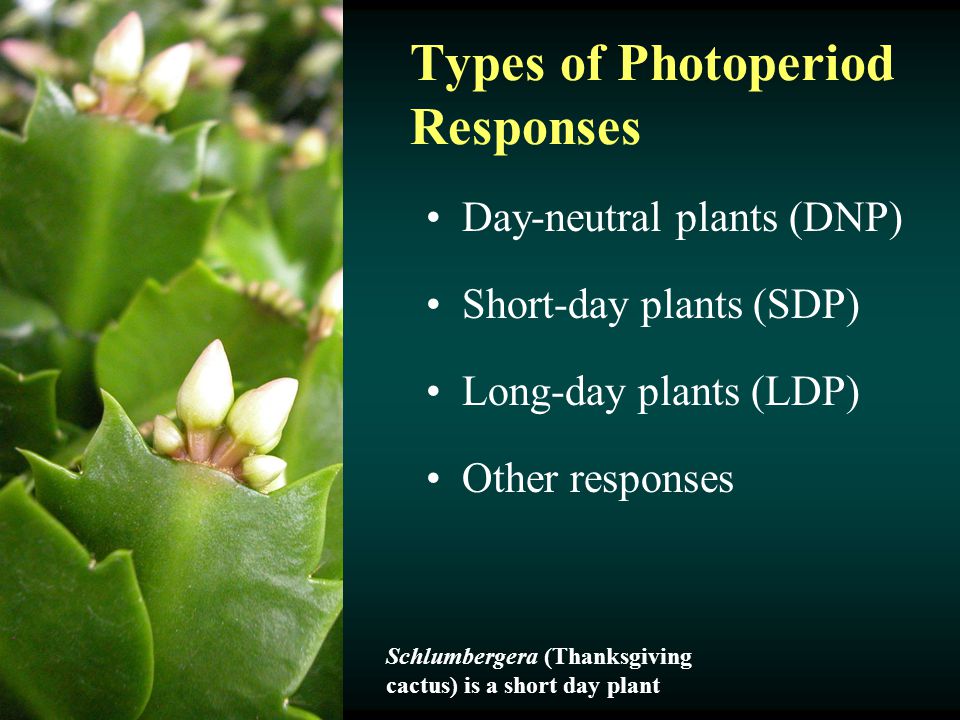 Types of Photoperiod Responses

• Day-neutral plants (DNP)

• Short-day plants (SDP)

• Long-day plants (LDP)

• Other responses

Schlumbergera (Thanksgiving cactus) is a short day plant